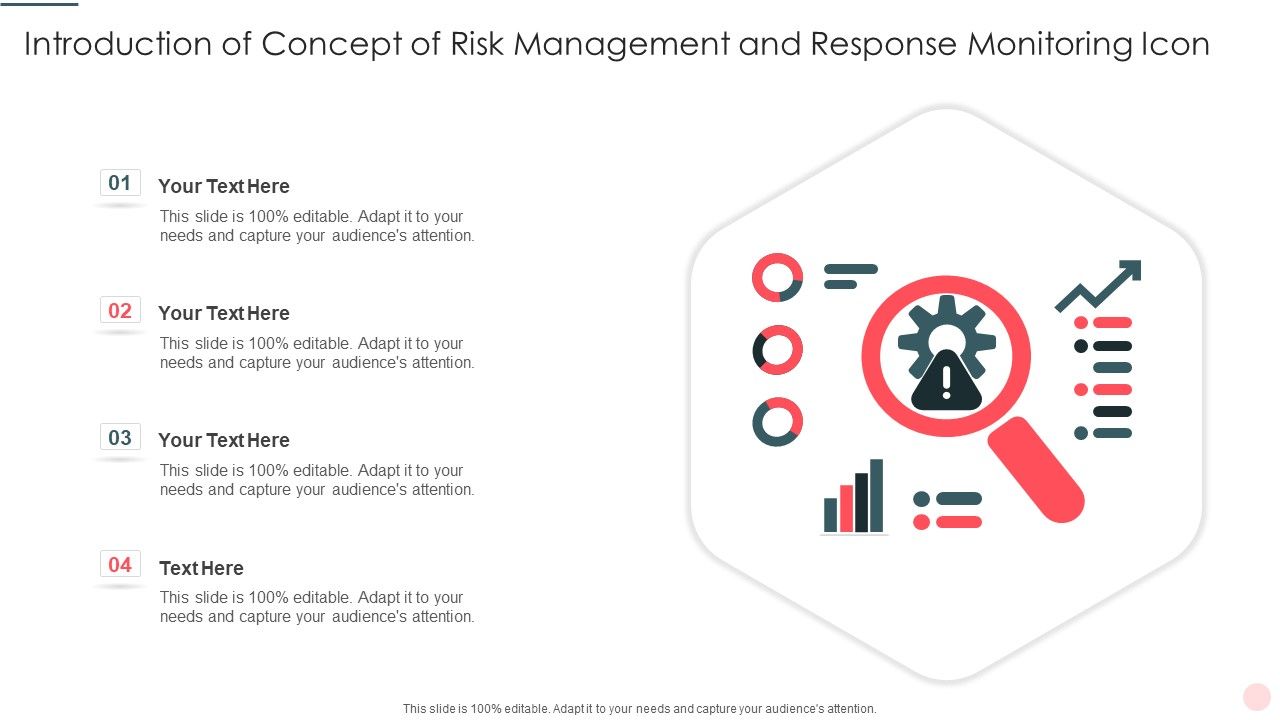 Introduction of Concept of Risk Management and Response Monitoring Icon

01
Your Text Here
This slide is 100% editable. Adapt it to your needs and capture your audience's attention.

02
Your Text Here
This slide is 100% editable. Adapt it to your needs and capture your audience's attention.

03
Your Text Here
This slide is 100% editable. Adapt it to your needs and capture your audience's attention.

04
Text Here
This slide is 100% editable. Adapt it to your needs and capture your audience's attention.

This slide is 100% editable. Adapt it to your needs and capture your audience's attention.